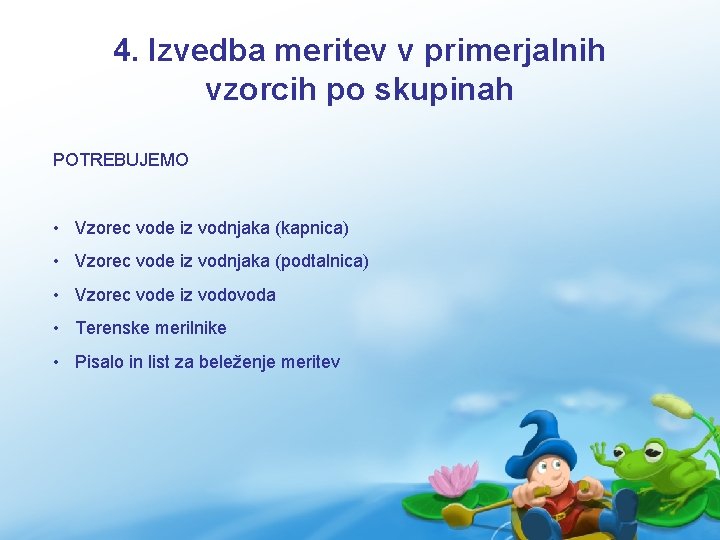 4. Izvedba meritev v primerjalnih vzorcih po skupinah

POTREBUJEMO

• Vzorec vode iz vodnjaka (kapnica)
• Vzorec vode iz vodnjaka (podtalnica)
• Vzorec vode iz vodovoda
• Terenske merilnike
• Pisalo in list za beleženje meritev